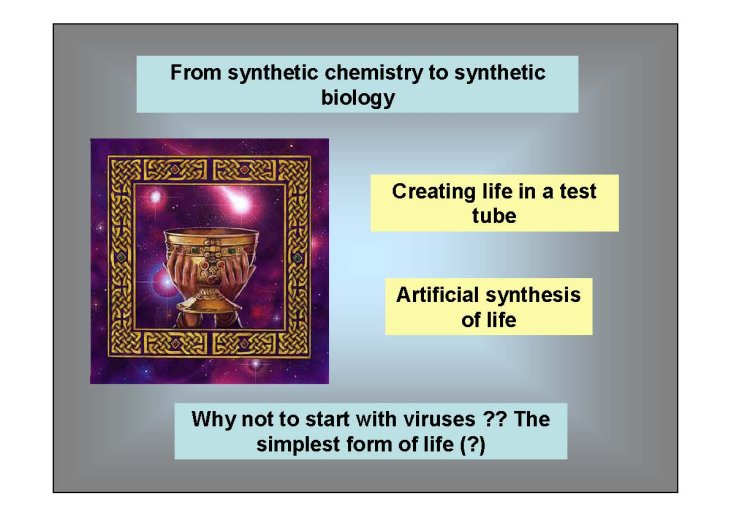 From synthetic chemistry to synthetic biology

Creating life in a test tube

Artificial synthesis of life

Why not to start with viruses ?? The simplest form of life (?)